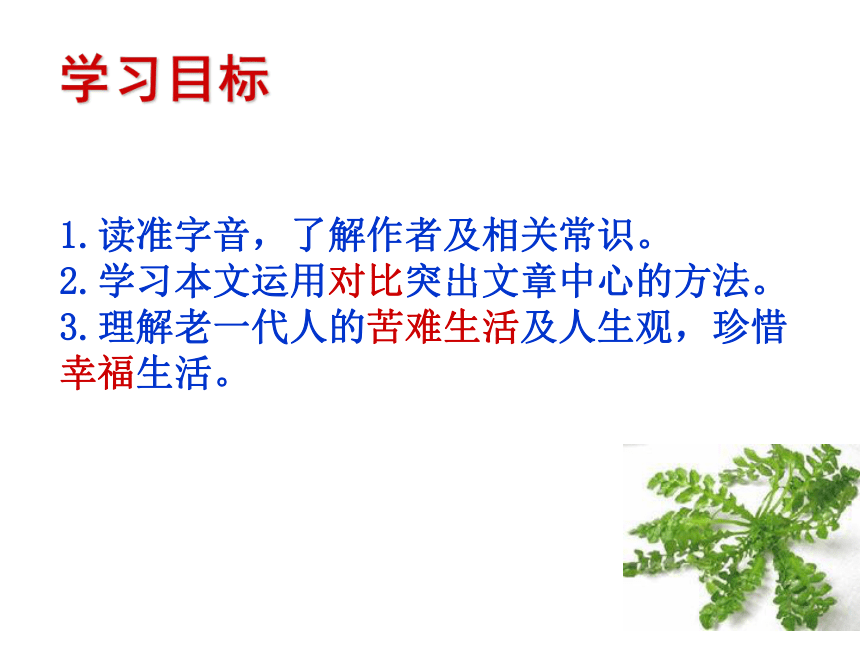 学习目标

1.读准字音，了解作者及相关常识。
2.学习本文运用对比突出文章中心的方法。
3.理解老一代人的苦难生活及人生观，珍惜幸福生活。